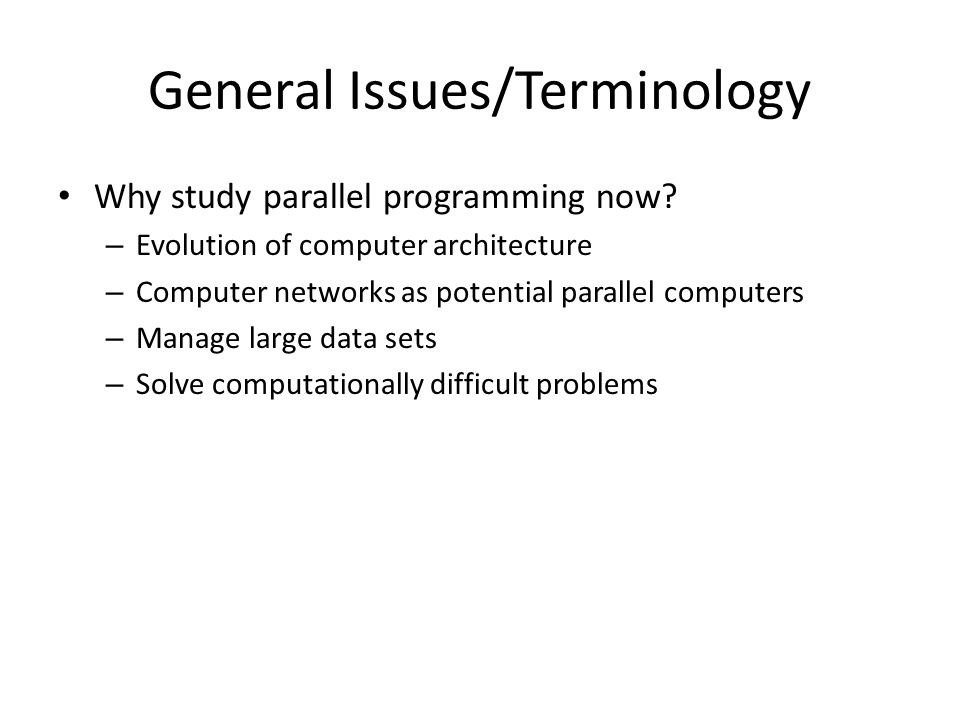 General Issues/Terminology

• Why study parallel programming now?
  – Evolution of computer architecture
  – Computer networks as potential parallel computers
  – Manage large data sets
  – Solve computationally difficult problems